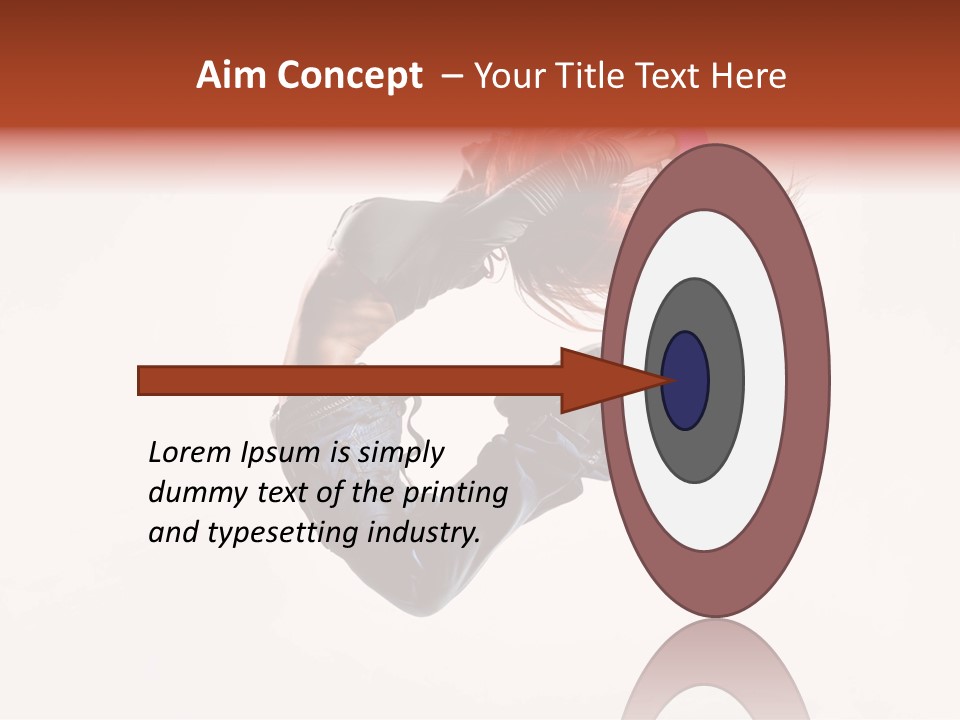 Aim Concept – Your Title Text Here

Lorem Ipsum is simply dummy text of the printing and typesetting industry.